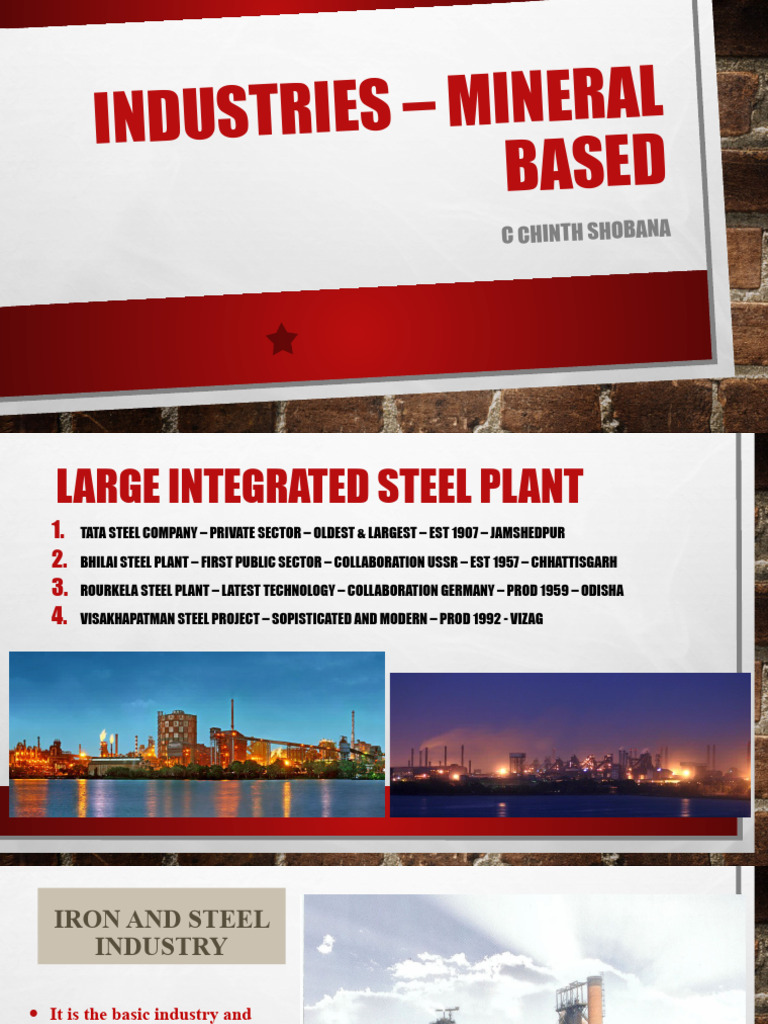 INDUSTRIES – MINERAL BASED

C CHINTH SHOBANA

LARGE INTEGRATED STEEL PLANT

1. TATA STEEL COMPANY – PRIVATE SECTOR – OLDEST & LARGEST – EST 1907 – JAMSHEDPUR
2. BHILAI STEEL PLANT – FIRST PUBLIC SECTOR – COLLABORATION USSR – EST 1957 – CHHATTISGARH
3. ROURKELA STEEL PLANT – LATEST TECHNOLOGY – COLLABORATION GERMANY – PROD 1959 – ODISHA
4. VISAKHAPATMAN STEEL PROJECT – SOPISTICATED AND MODERN – PROD 1992 - VIZAG

IRON AND STEEL INDUSTRY

• It is the basic industry and